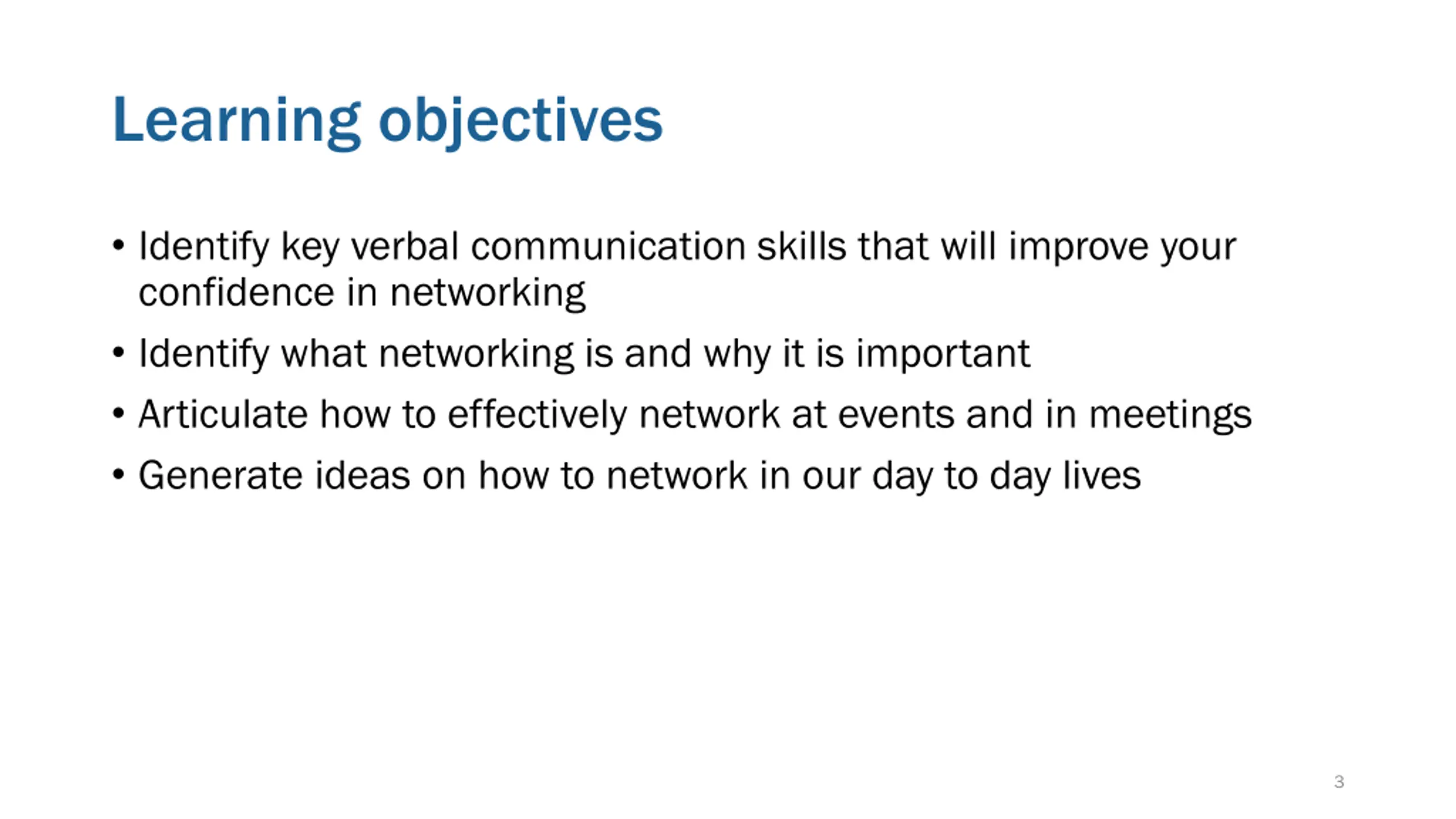 Learning objectives

• Identify key verbal communication skills that will improve your confidence in networking
• Identify what networking is and why it is important
• Articulate how to effectively network at events and in meetings
• Generate ideas on how to network in our day to day lives

3